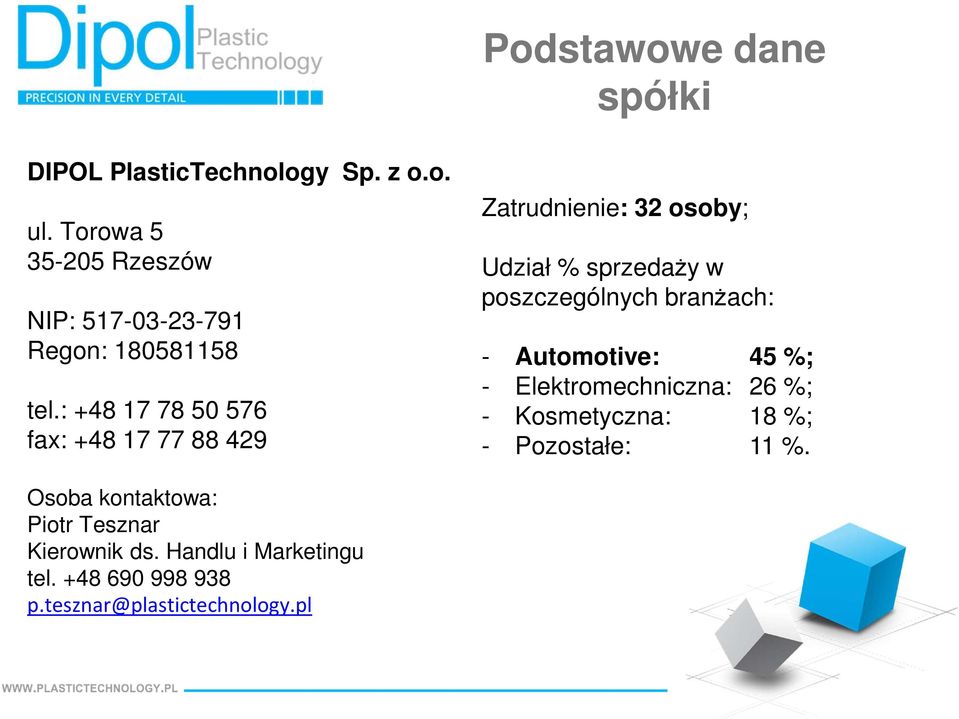 Dipol Plastic Technology
PRECISION IN EVERY DETAIL

Podstawowe dane spółki

DIPOL PlasticTechnology Sp. z o.o.

ul. Torowa 5
35-205 Rzeszów

NIP: 517-03-23-791
Regon: 180581158

tel.: +48 17 78 50 576
fax: +48 17 77 88 429

Osoba kontaktowa:
Piotr Tesznar
Kierownik ds. Handlu i Marketingu
tel. +48 690 998 938
p.tesznar@plastictechnology.pl

Zatrudnienie: 32 osoby;

Udział % sprzedaży w poszczególnych branżach:

- Automotive: 45 %;
- Elektromechniczna: 26 %;
- Kosmetyczna: 18 %;
- Pozostałe: 11 %.

WWW.PLASTICTECHNOLOGY.PL